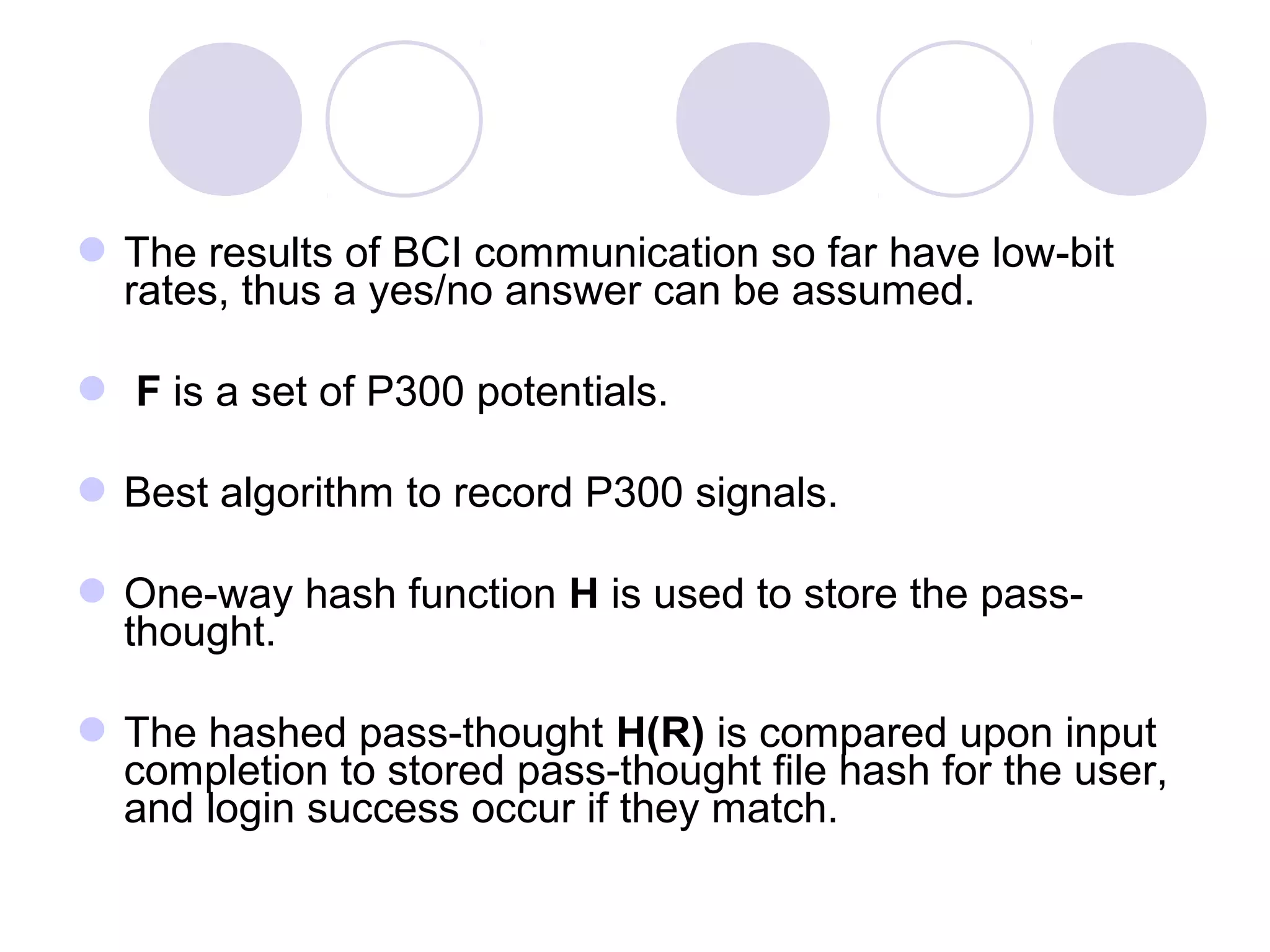 The results of BCI communication so far have low-bit rates, thus a yes/no answer can be assumed.

F is a set of P300 potentials.

Best algorithm to record P300 signals.

One-way hash function H is used to store the pass-thought.

The hashed pass-thought H(R) is compared upon input completion to stored pass-thought file hash for the user, and login success occur if they match.